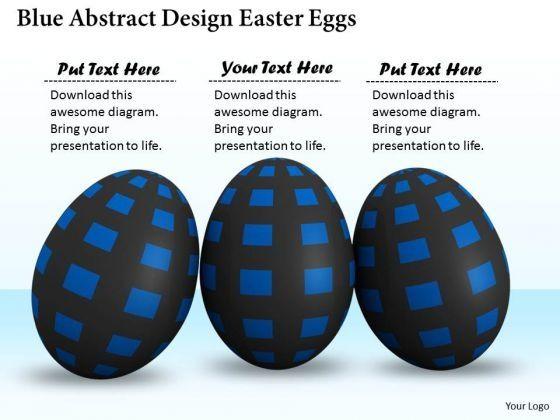 Blue Abstract Design Easter Eggs

Put Text Here

Download this awesome diagram. Bring your presentation to life.

Your Text Here

Download this awesome diagram. Bring your presentation to life.

Put Text Here

Download this awesome diagram. Bring your presentation to life.

Your Logo